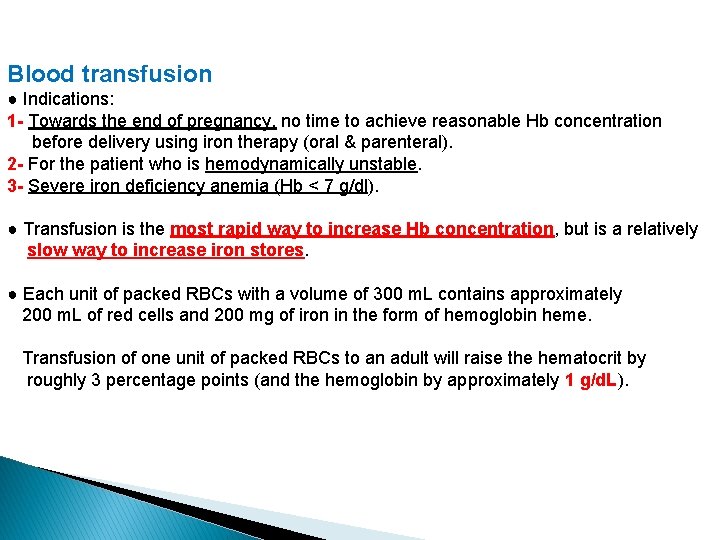 Blood transfusion
● Indications:
1- Towards the end of pregnancy, no time to achieve reasonable Hb concentration before delivery using iron therapy (oral & parenteral).
2- For the patient who is hemodynamically unstable.
3- Severe iron deficiency anemia (Hb < 7 g/dl).

● Transfusion is the most rapid way to increase Hb concentration, but is a relatively slow way to increase iron stores.

● Each unit of packed RBCs with a volume of 300 mL contains approximately 200 mL of red cells and 200 mg of iron in the form of hemoglobin heme.

Transfusion of one unit of packed RBCs to an adult will raise the hematocrit by roughly 3 percentage points (and the hemoglobin by approximately 1 g/dL).